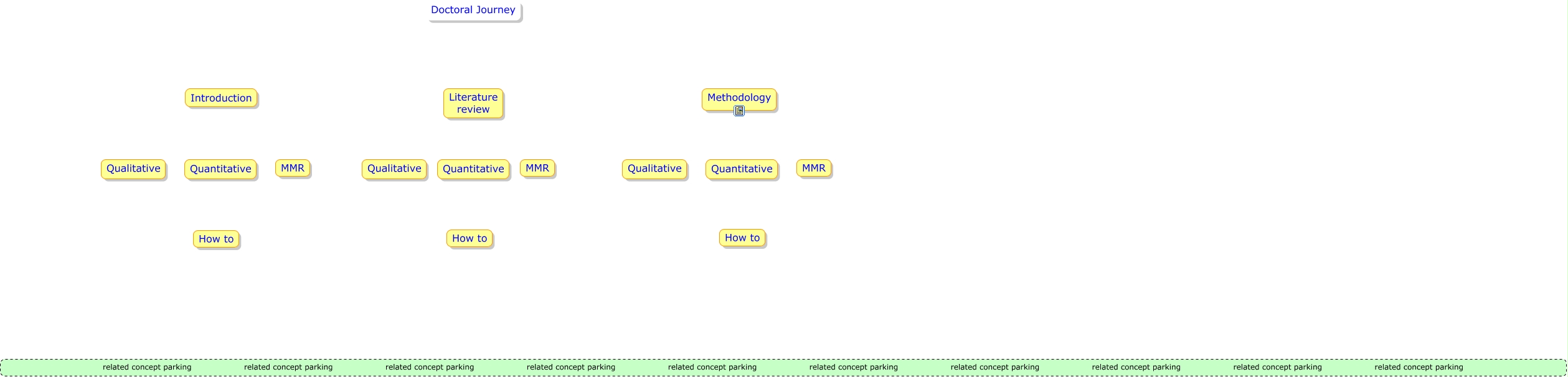 Doctoral Journey

Introduction

Literature review

Methodology

Qualitative

Quantitative

MMR

Qualitative

Quantitative

MMR

Qualitative

Quantitative

MMR

How to

How to

How to

related concept parking related concept parking related concept parking related concept parking related concept parking related concept parking related concept parking related concept parking related concept parking related concept parking